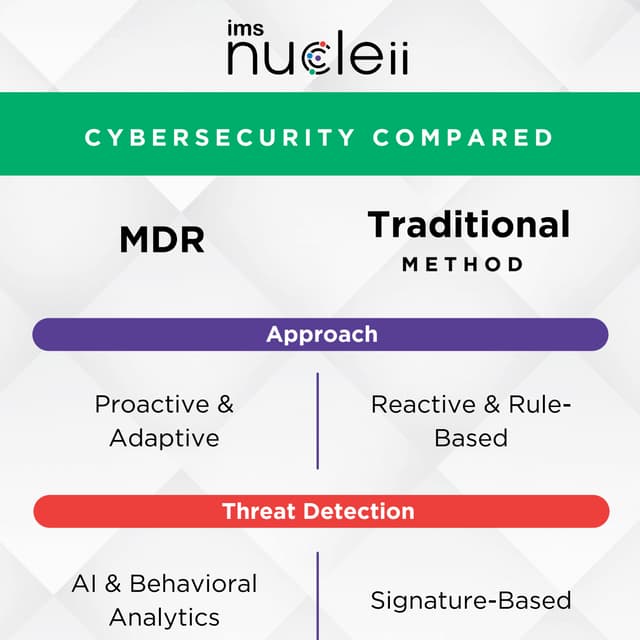 ims nucleii

CYBERSECURITY COMPARED

MDR

Traditional
METHOD

Approach

Proactive & Adaptive

Reactive & Rule-Based

Threat Detection

AI & Behavioral Analytics

Signature-Based